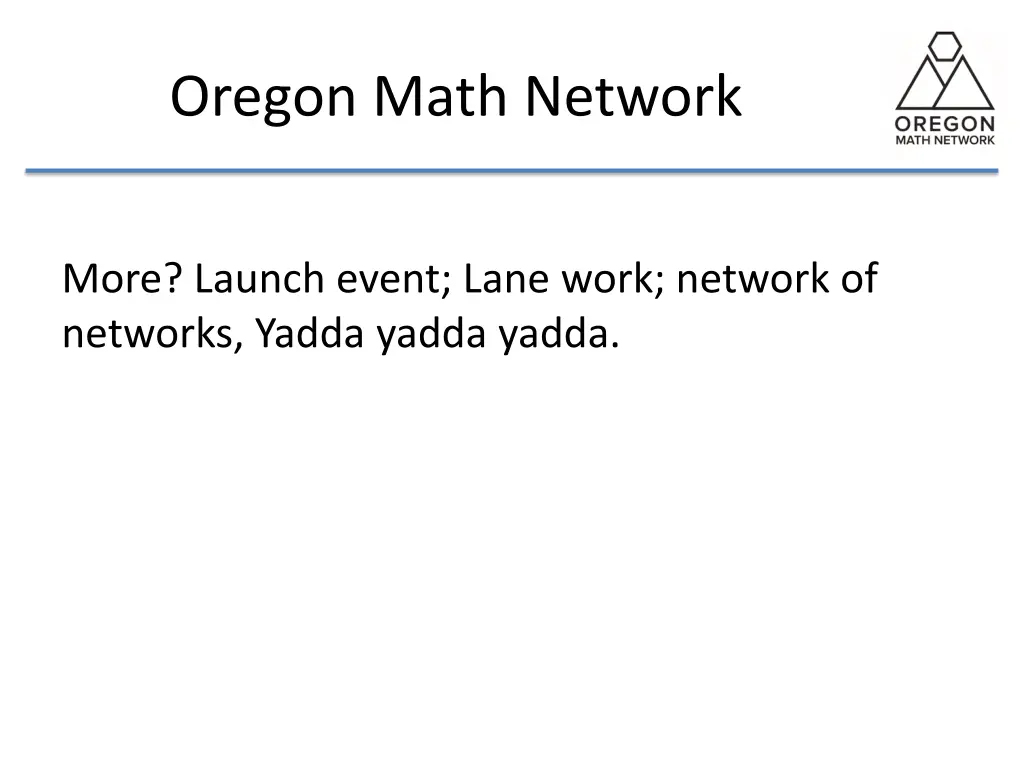 Oregon Math Network

OREGON
MATH NETWORK

More? Launch event; Lane work; network of networks, Yadda yadda yadda.